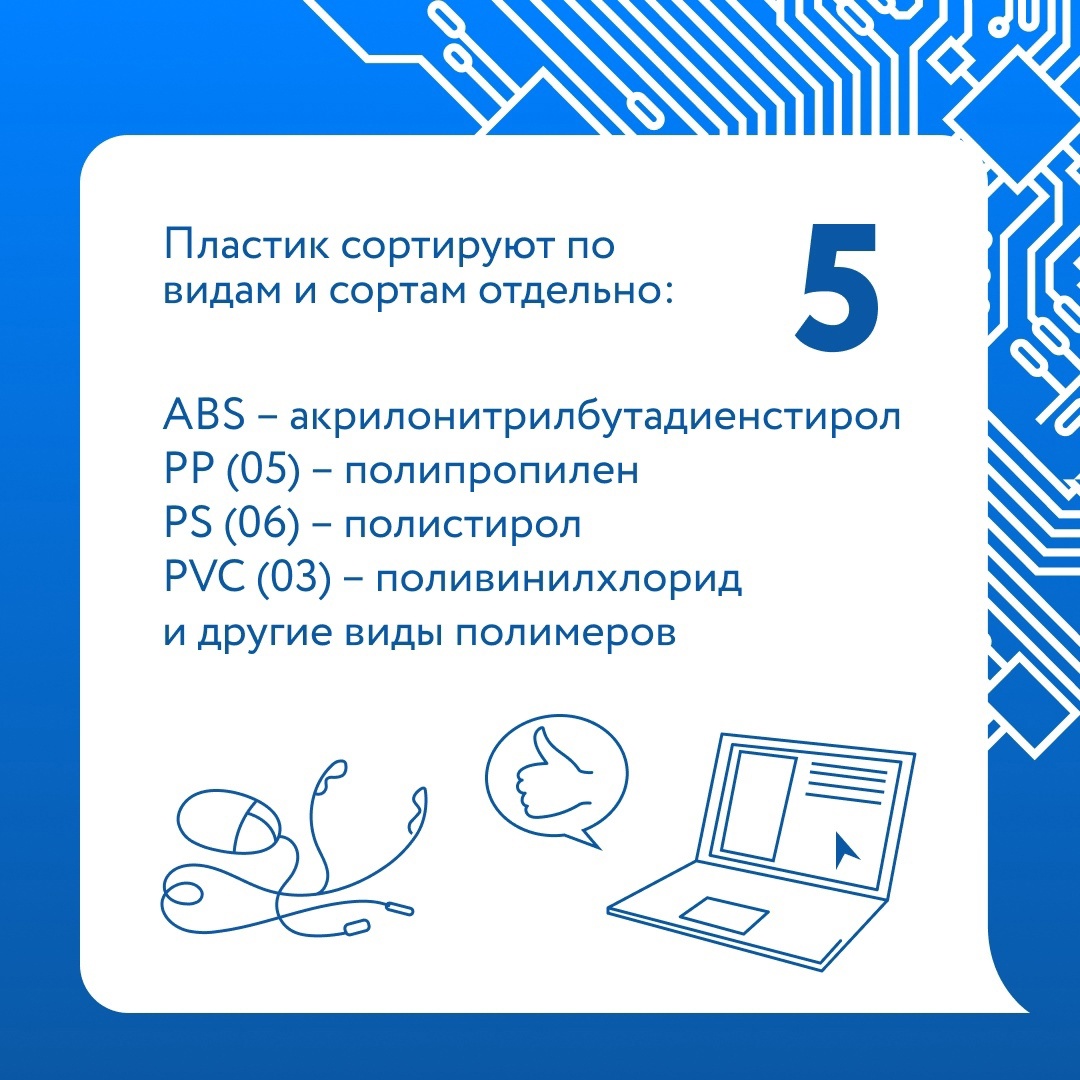 Пластик сортируют по видам и сортам отдельно:

5

ABS – акрилонитрилбутадиенстирол
PP (05) – полипропилен
PS (06) – полистирол
PVC (03) – поливинилхлорид
и другие виды полимеров